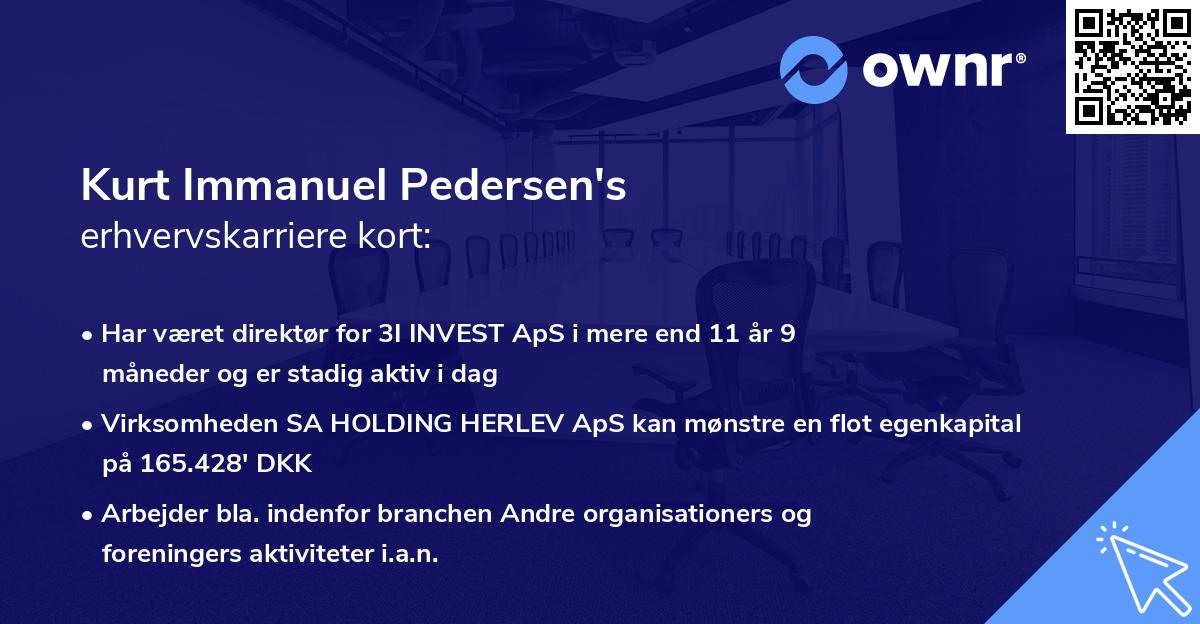 ownr®

Kurt Immanuel Pedersen's
erhvervskarriere kort:

• Har været direktør for 3I INVEST ApS i mere end 11 år 9 måneder og er stadig aktiv i dag

• Virksomheden SA HOLDING HERLEV ApS kan mønstre en flot egenkapital på 165.428' DKK

• Arbejder bla. indenfor branchen Andre organisationers og foreningers aktiviteter i.a.n.